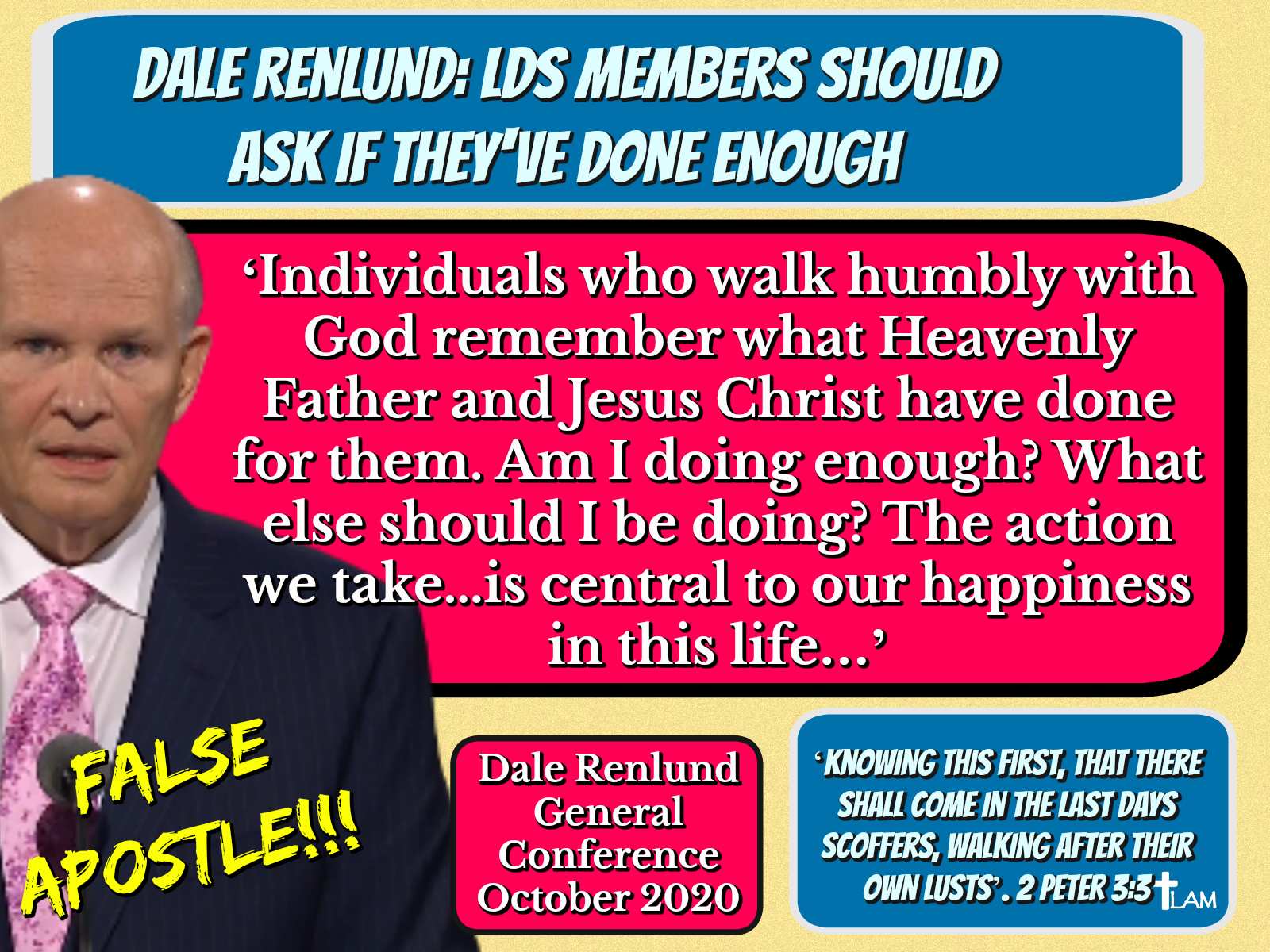 DALE RENLUND: LDS MEMBERS SHOULD ASK IF THEY'VE DONE ENOUGH

'Individuals who walk humbly with God remember what Heavenly Father and Jesus Christ have done for them. Am I doing enough? What else should I be doing? The action we take...is central to our happiness in this life...'

FALSE APOSTLE!!!

Dale Renlund General Conference October 2020

'KNOWING THIS FIRST, THAT THERE SHALL COME IN THE LAST DAYS SCOFFERS, WALKING AFTER THEIR OWN LUSTS'. 2 PETER 3:3

LAM